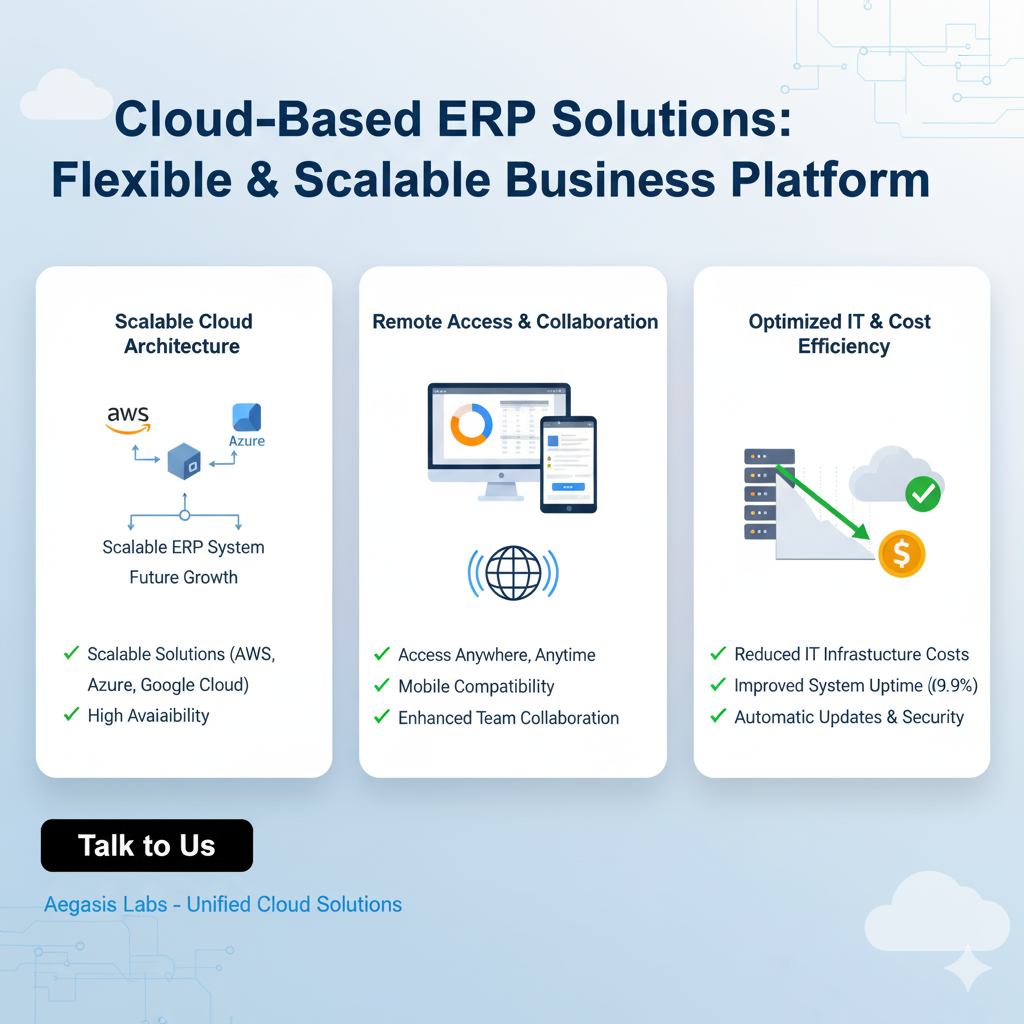 Cloud-Based ERP Solutions: Flexible & Scalable Business Platform

Scalable Cloud Architecture

aws

Azure

Scalable ERP System Future Growth

✓ Scalable Solutions (AWS, Azure, Google Cloud)
✓ High Avaiaibility

Remote Access & Collaboration

✓ Access Anywhere, Anytime
✓ Mobile Compatibility
✓ Enhanced Team Collaboration

Optimized IT & Cost Efficiency

✓ Reduced IT Infrastucture Costs
✓ Improved System Uptime (9.9%)
✓ Automatic Updates & Security

Talk to Us

Aegasis Labs - Unified Cloud Solutions